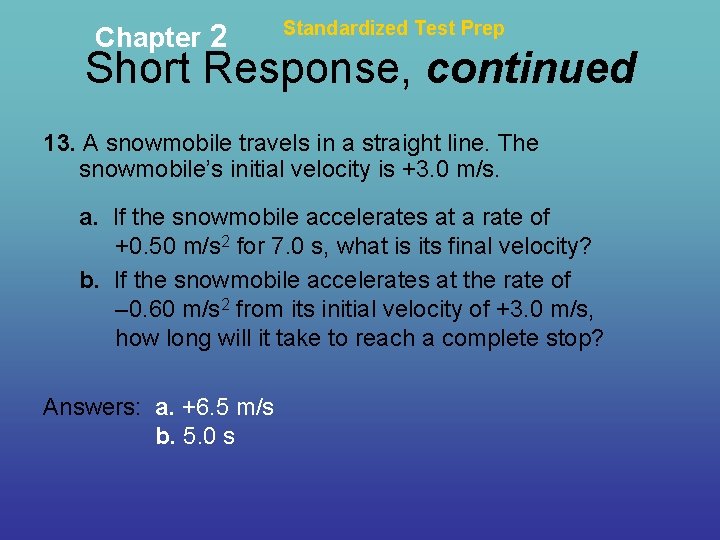 Chapter 2

Standardized Test Prep

Short Response, continued

13. A snowmobile travels in a straight line. The snowmobile's initial velocity is +3.0 m/s.

a. If the snowmobile accelerates at a rate of +0.50 m/s$^2$ for 7.0 s, what is its final velocity?

b. If the snowmobile accelerates at the rate of –0.60 m/s$^2$ from its initial velocity of +3.0 m/s, how long will it take to reach a complete stop?

Answers: a. +6.5 m/s
b. 5.0 s